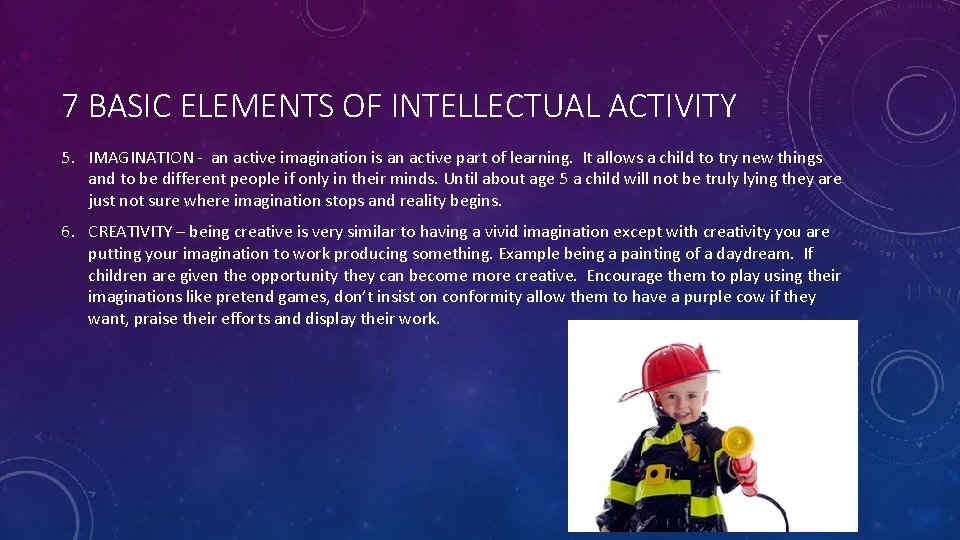 7 BASIC ELEMENTS OF INTELLECTUAL ACTIVITY

5. IMAGINATION - an active imagination is an active part of learning. It allows a child to try new things and to be different people if only in their minds. Until about age 5 a child will not be truly lying they are just not sure where imagination stops and reality begins.

6. CREATIVITY – being creative is very similar to having a vivid imagination except with creativity you are putting your imagination to work producing something. Example being a painting of a daydream. If children are given the opportunity they can become more creative. Encourage them to play using their imaginations like pretend games, don't insist on conformity allow them to have a purple cow if they want, praise their efforts and display their work.